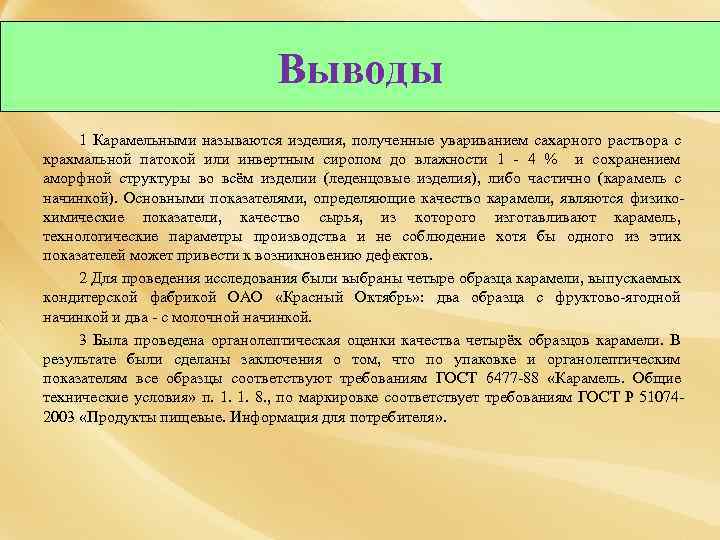 Выводы

1 Карамельными называются изделия, полученные увариванием сахарного раствора с крахмальной патокой или инвертным сиропом до влажности 1 - 4 % и сохранением аморфной структуры во всём изделии (леденцовые изделия), либо частично (карамель с начинкой). Основными показателями, определяющие качество карамели, являются физико-химические показатели, качество сырья, из которого изготавливают карамель, технологические параметры производства и не соблюдение хотя бы одного из этих показателей может привести к возникновению дефектов.

2 Для проведения исследования были выбраны четыре образца карамели, выпускаемых кондитерской фабрикой ОАО «Красный Октябрь»: два образца с фруктово-ягодной начинкой и два - с молочной начинкой.

3 Была проведена органолептическая оценки качества четырёх образцов карамели. В результате были сделаны заключения о том, что по упаковке и органолептическим показателям все образцы соответствуют требованиям ГОСТ 6477-88 «Карамель. Общие технические условия» п. 1. 1. 8., по маркировке соответствует требованиям ГОСТ Р 51074-2003 «Продукты пищевые. Информация для потребителя».